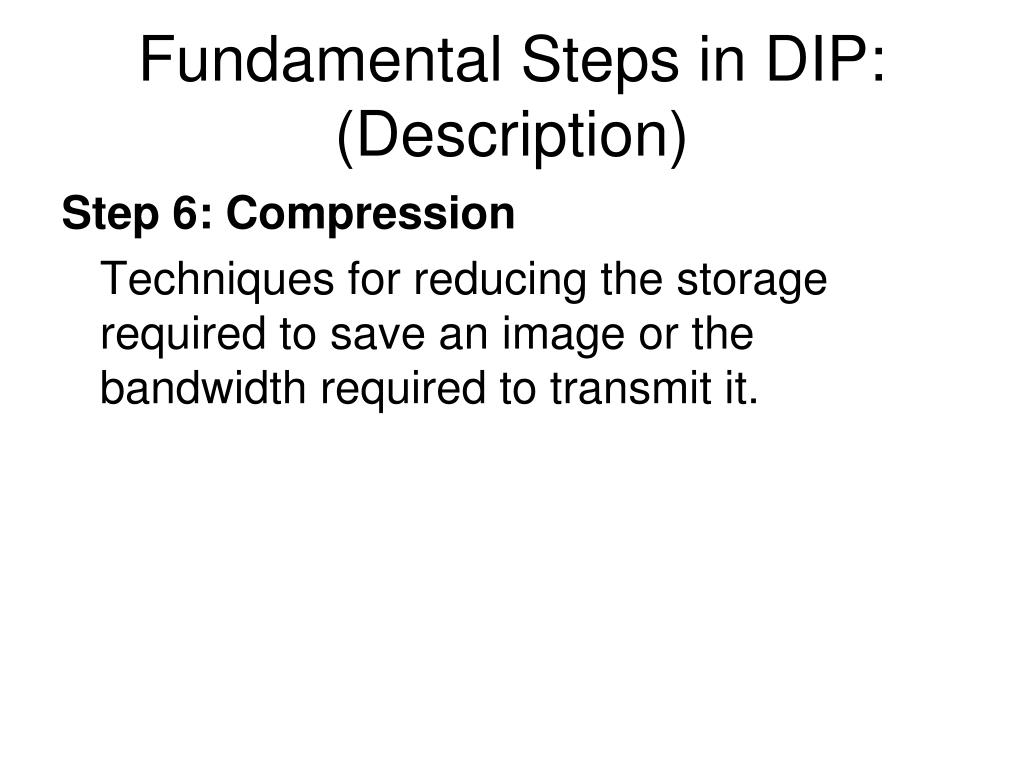 Fundamental Steps in DIP: (Description)

Step 6: Compression

Techniques for reducing the storage required to save an image or the bandwidth required to transmit it.